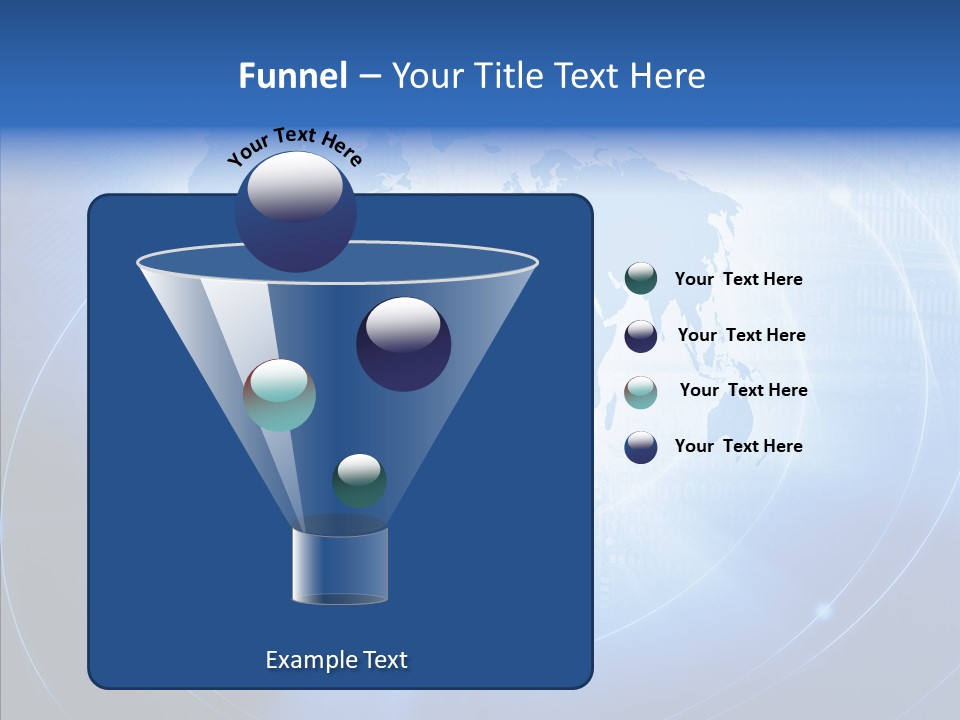 Funnel – Your Title Text Here

Your Text Here

Your Text Here

Your Text Here

Your Text Here

Your Text Here

Example Text